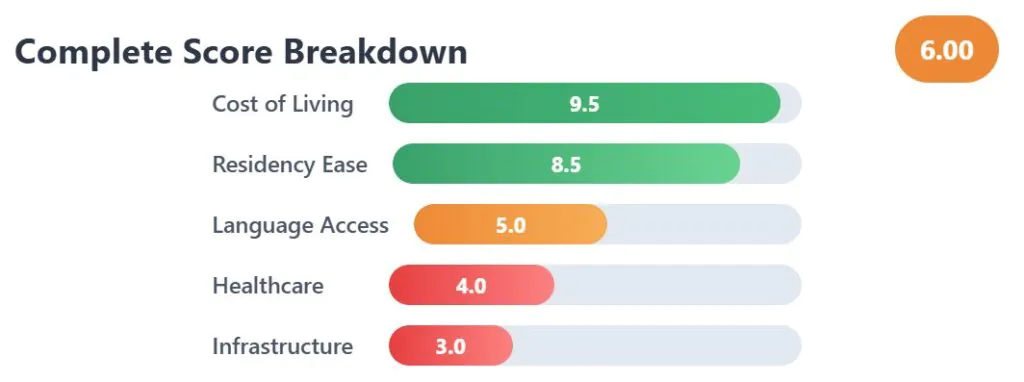 Complete Score Breakdown

6.00

Cost of Living 9.5

Residency Ease 8.5

Language Access 5.0

Healthcare 4.0

Infrastructure 3.0